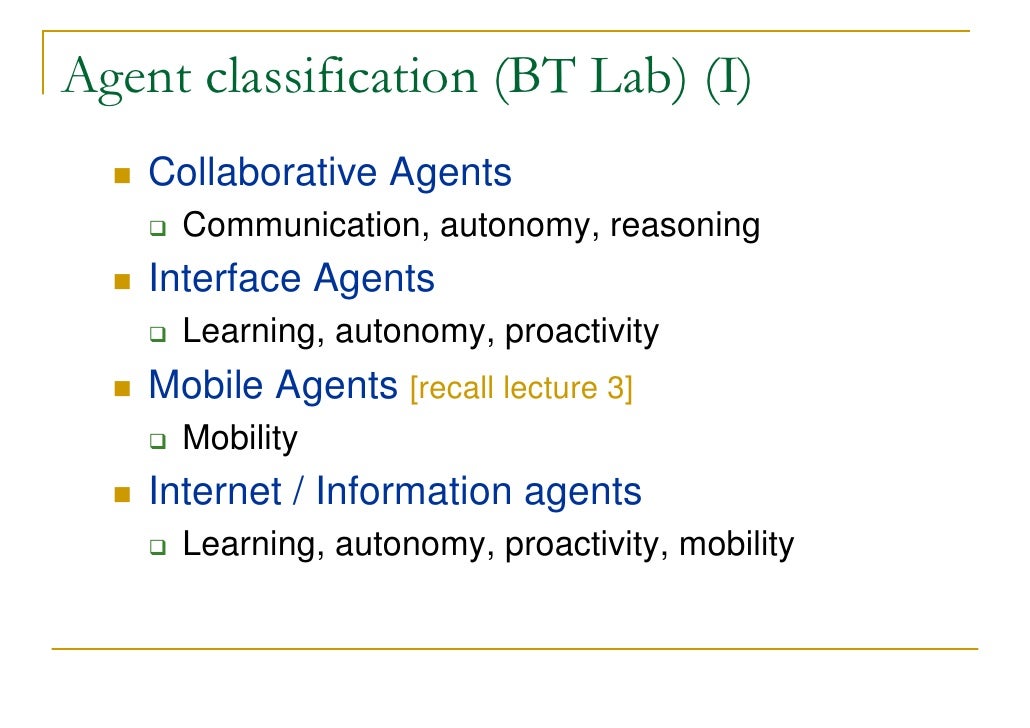 Agent classification (BT Lab) (I)

- Collaborative Agents
  - Communication, autonomy, reasoning
- Interface Agents
  - Learning, autonomy, proactivity
- Mobile Agents [recall lecture 3]
  - Mobility
- Internet / Information agents
  - Learning, autonomy, proactivity, mobility